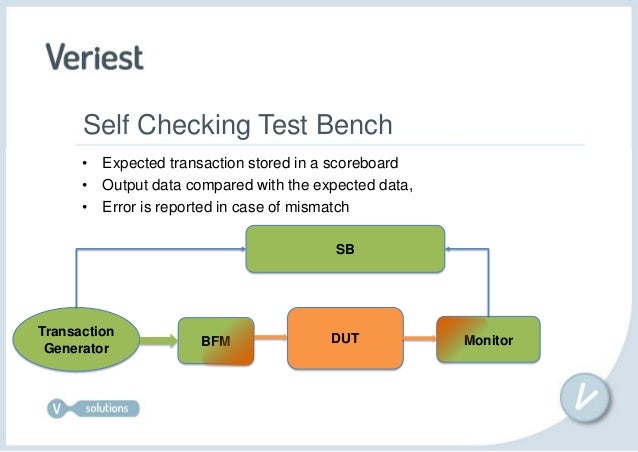 Veriest

Self Checking Test Bench

• Expected transaction stored in a scoreboard
• Output data compared with the expected data,
• Error is reported in case of mismatch

SB

Transaction Generator

BFM

DUT

Monitor

V solutions

V